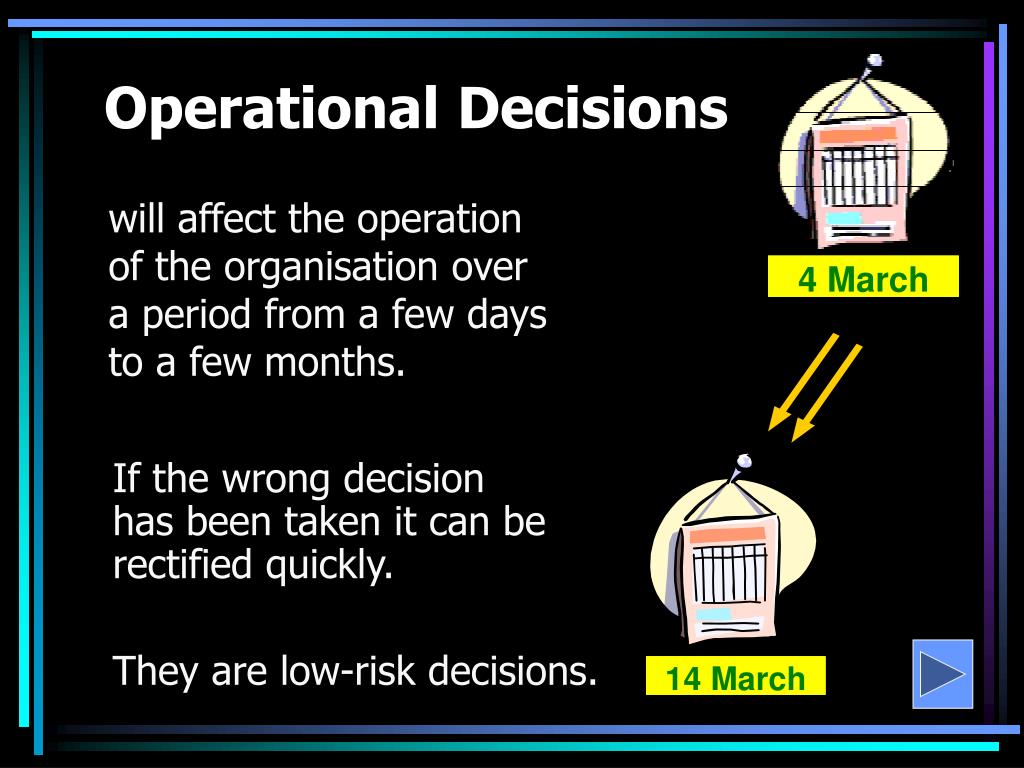 Operational Decisions

will affect the operation of the organisation over a period from a few days to a few months.

4 March

If the wrong decision has been taken it can be rectified quickly.

They are low-risk decisions.

14 March